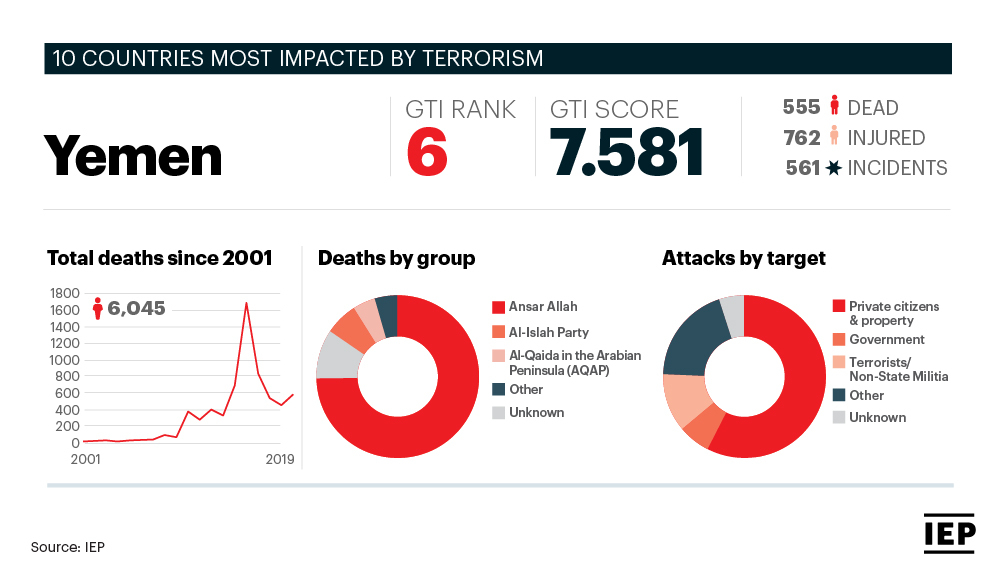 10 COUNTRIES MOST IMPACTED BY TERRORISM

Yemen

GTI RANK
6

GTI SCORE
7.581

555 DEAD
762 INJURED
561 INCIDENTS

Total deaths since 2001

6,045

1800
1600
1400
1200
1000
800
600
400
200
0

2001
2019

Deaths by group

Ansar Allah
Al-Islah Party
Al-Qaida in the Arabian Peninsula (AQAP)
Other
Unknown

Attacks by target

Private citizens & property
Government
Terrorists/ Non-State Militia
Other
Unknown

Source: IEP

IEP